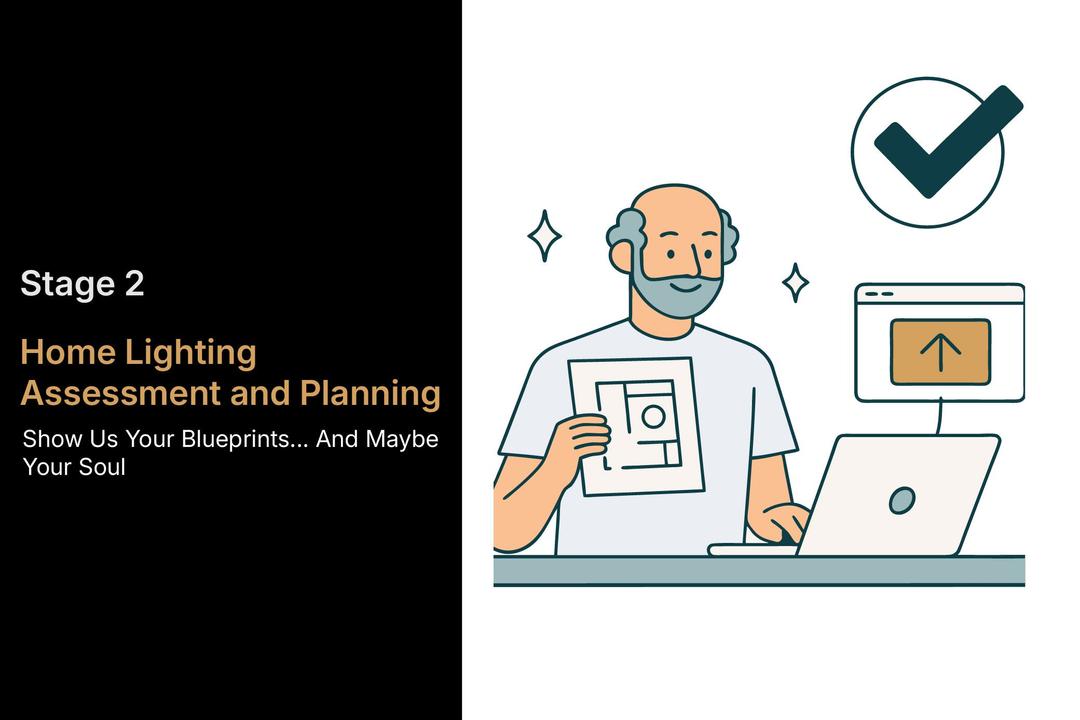 Stage 2

Home Lighting Assessment and Planning

Show Us Your Blueprints... And Maybe Your Soul